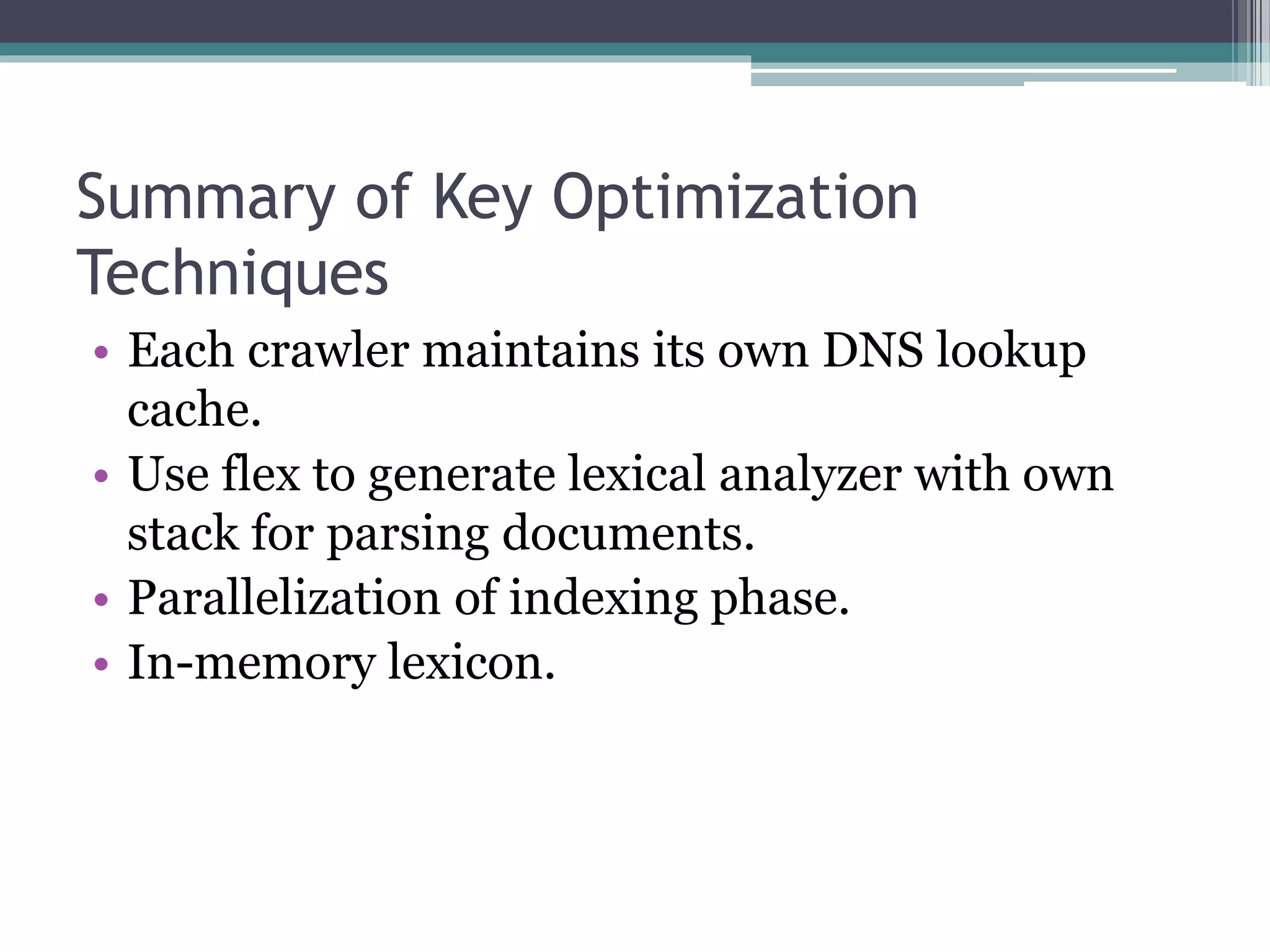 Summary of Key Optimization Techniques

• Each crawler maintains its own DNS lookup cache.
• Use flex to generate lexical analyzer with own stack for parsing documents.
• Parallelization of indexing phase.
• In-memory lexicon.